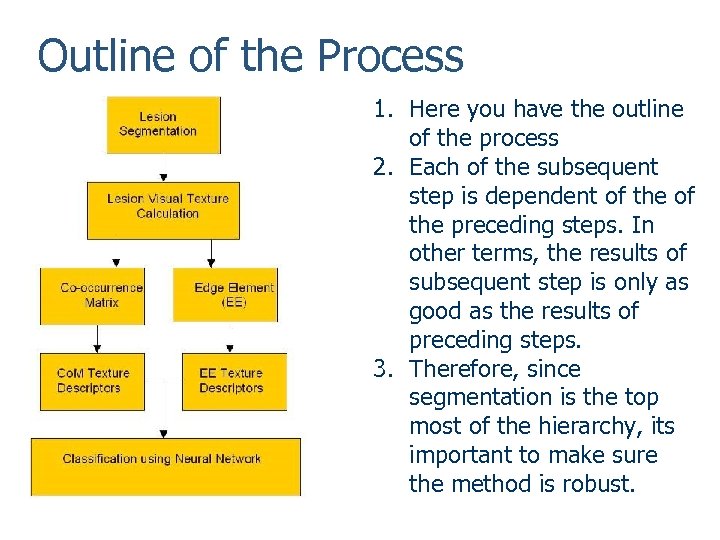 Outline of the Process

Lesion Segmentation

Lesion Visual Texture Calculation

Co-occurrence Matrix

Edge Element (EE)

CoM Texture Descriptors

EE Texture Descriptors

Classification using Neural Network

1. Here you have the outline of the process
2. Each of the subsequent step is dependent of the of the preceding steps. In other terms, the results of subsequent step is only as good as the results of preceding steps.
3. Therefore, since segmentation is the top most of the hierarchy, its important to make sure the method is robust.